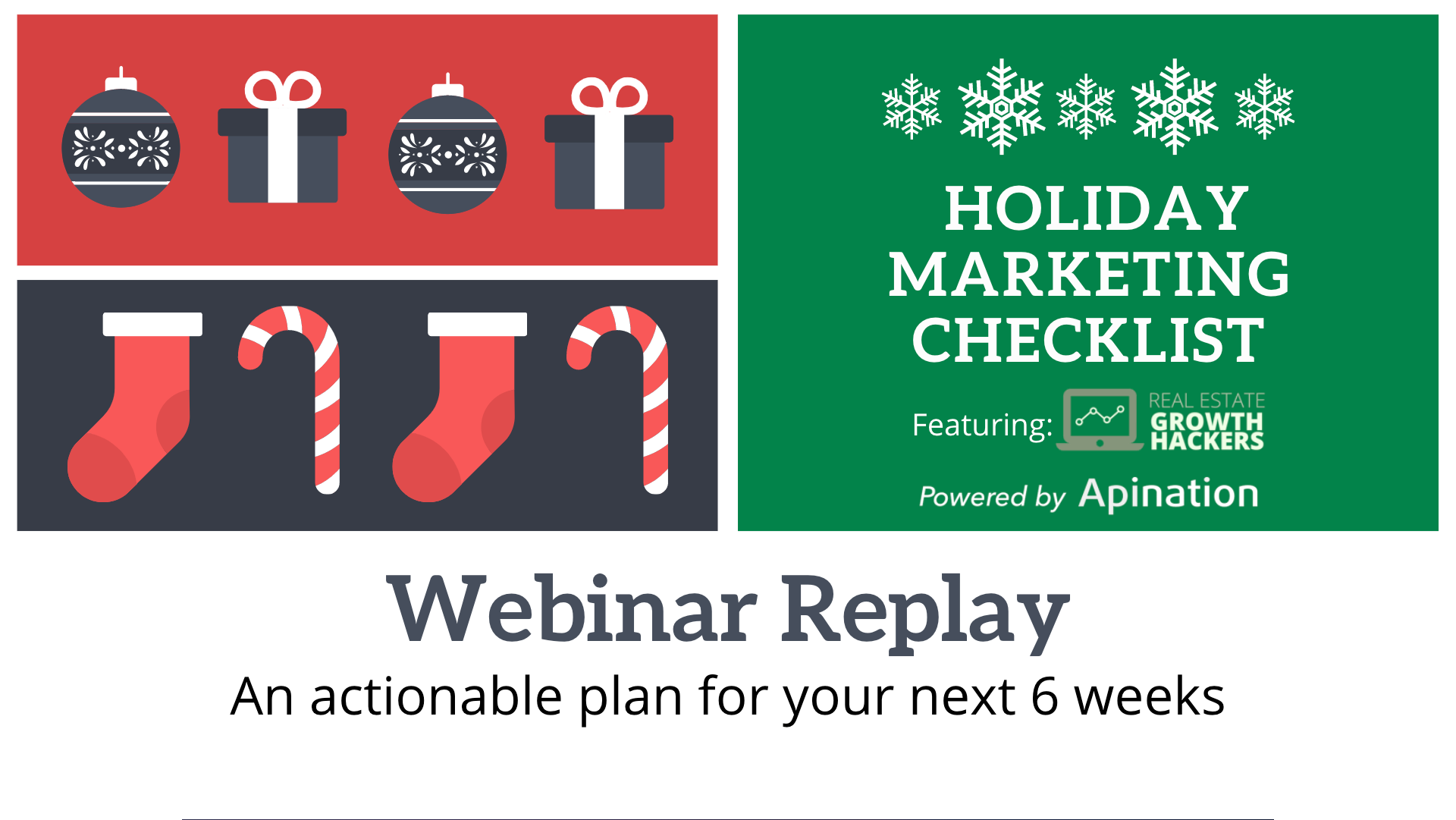 HOLIDAY MARKETING CHECKLIST

Featuring: REAL ESTATE GROWTH HACKERS

Powered by Apination

Webinar Replay

An actionable plan for your next 6 weeks